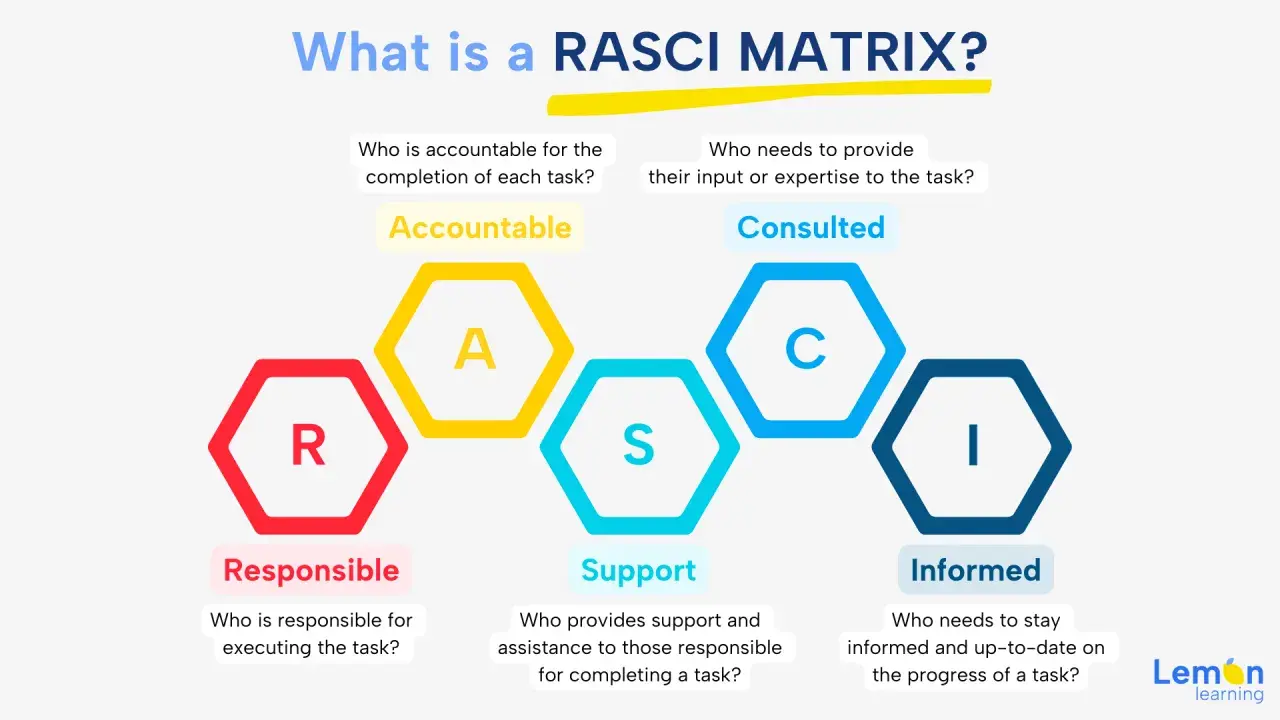 What is a RASCI MATRIX?

Who is accountable for the completion of each task?

Accountable

A

Who needs to provide their input or expertise to the task?

Consulted

C

R

Responsible

Who is responsible for executing the task?

S

Support

Who provides support and assistance to those responsible for completing a task?

I

Informed

Who needs to stay informed and up-to-date on the progress of a task?

Lemon learning